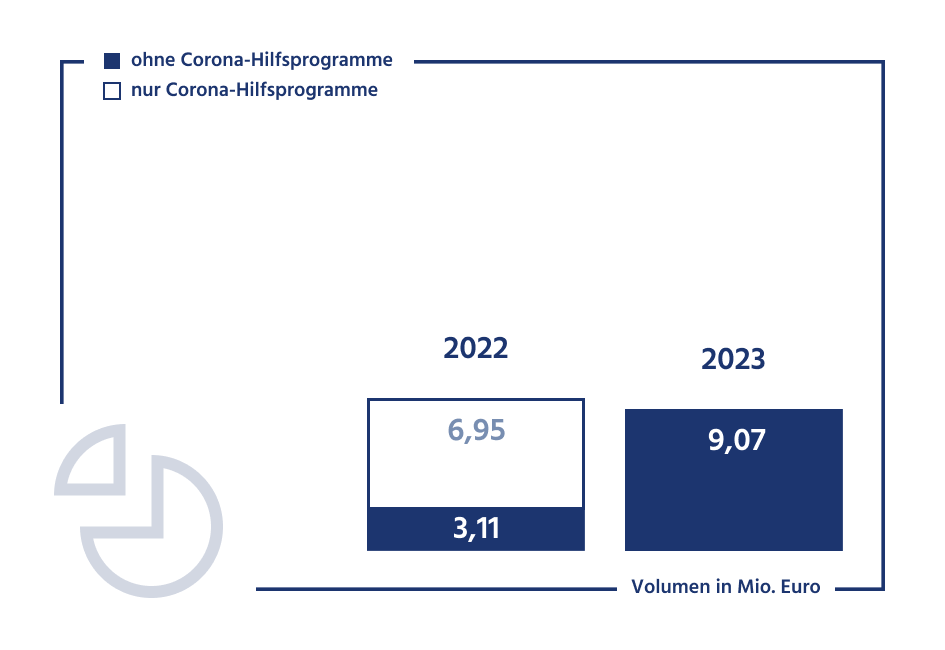 ohne Corona-Hilfsprogramme
nur Corona-Hilfsprogramme

2022
6,95
3,11

2023
9,07

Volumen in Mio. Euro